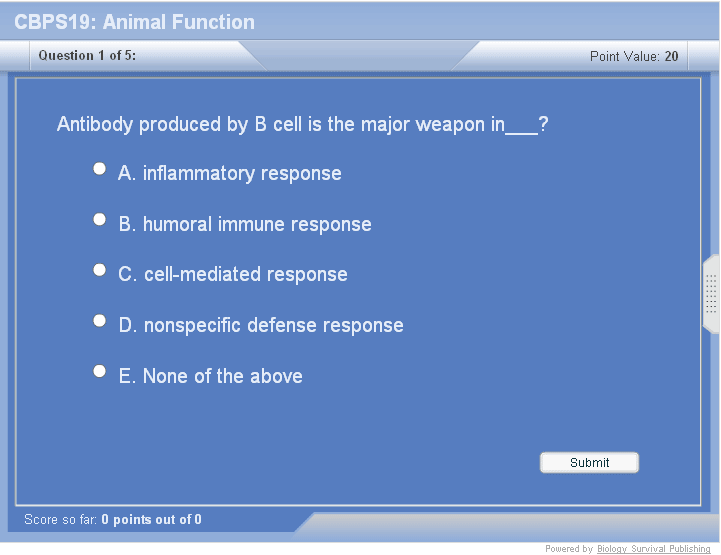 CBPS19: Animal Function

Question 1 of 5:

Point Value: 20

Antibody produced by B cell is the major weapon in___?

A. inflammatory response

B. humoral immune response

C. cell-mediated response

D. nonspecific defense response

E. None of the above

Submit

Score so far: 0 points out of 0

Powered by Biology Survival Publishing